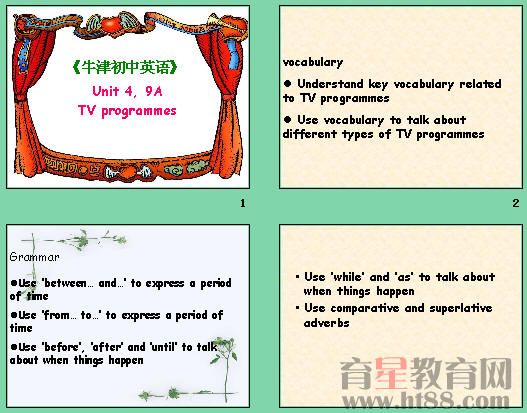 《牛津初中英语》
Unit 4, 9A
TV programmes

1

vocabulary

● Understand key vocabulary related to TV programmes

● Use vocabulary to talk about different types of TV programmes

2

Grammar

●Use 'between… and…' to express a period of time

●Use 'from… to…' to express a period of time

●Use 'before', 'after' and 'until' to talk about when things happen

• Use 'while' and 'as' to talk about when things happen

• Use comparative and superlative adverbs

育星教育网
www.ht88.com